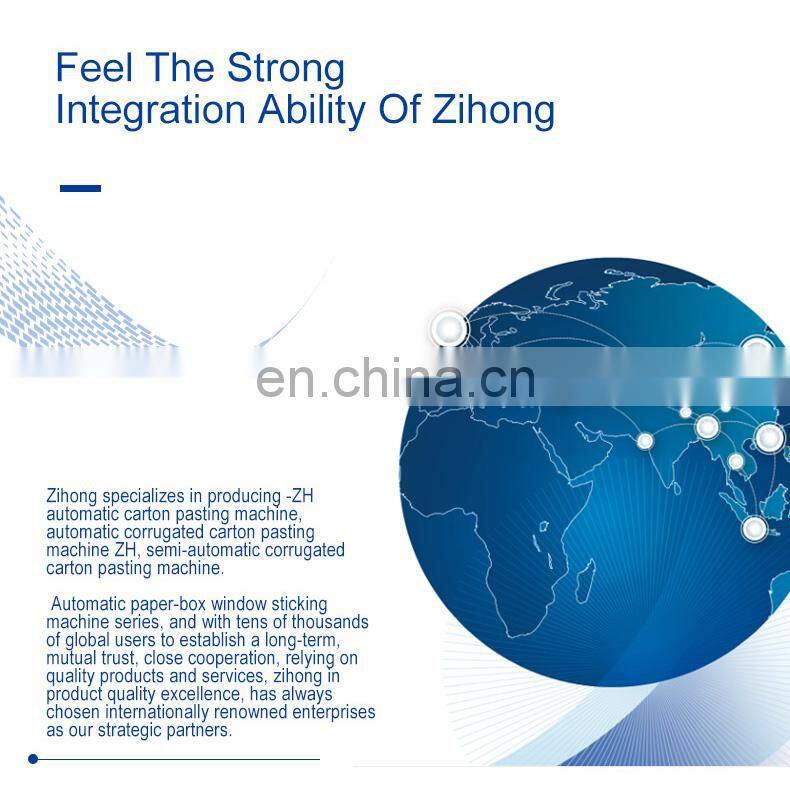 Feel The Strong
Integration Ability Of Zihong

en.china.cn

Zihong specializes in producing -ZH automatic carton pasting machine, automatic corrugated carton pasting machine ZH, semi-automatic corrugated carton pasting machine.

Automatic paper-box window sticking machine series, and with tens of thousands of global users to establish a long-term, mutual trust, close cooperation, relying on quality products and services, zihong in product quality excellence, has always chosen internationally renowned enterprises as our strategic partners.